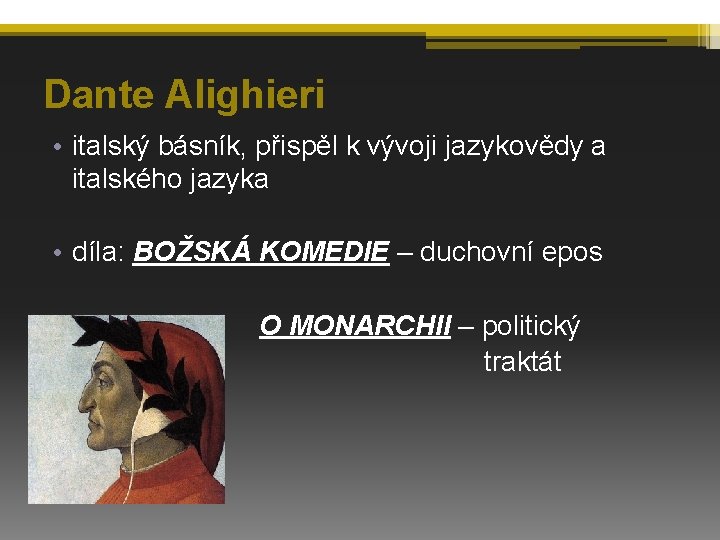 Dante Alighieri

• italský básník, přispěl k vývoji jazykovědy a italského jazyka

• díla: BOŽSKÁ KOMEDIE – duchovní epos

O MONARCHII – politický traktát